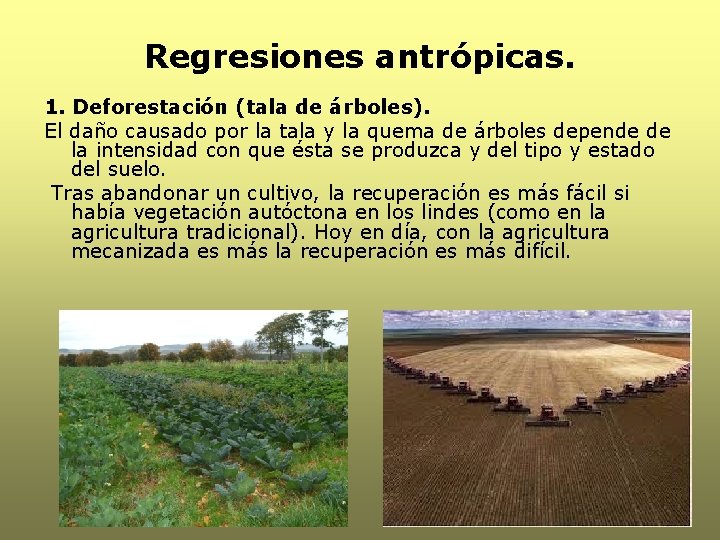 Regresiones antrópicas.

1. Deforestación (tala de árboles).

El daño causado por la tala y la quema de árboles depende de la intensidad con que ésta se produzca y del tipo y estado del suelo.

Tras abandonar un cultivo, la recuperación es más fácil si había vegetación autóctona en los lindes (como en la agricultura tradicional). Hoy en día, con la agricultura mecanizada es más la recuperación es más difícil.